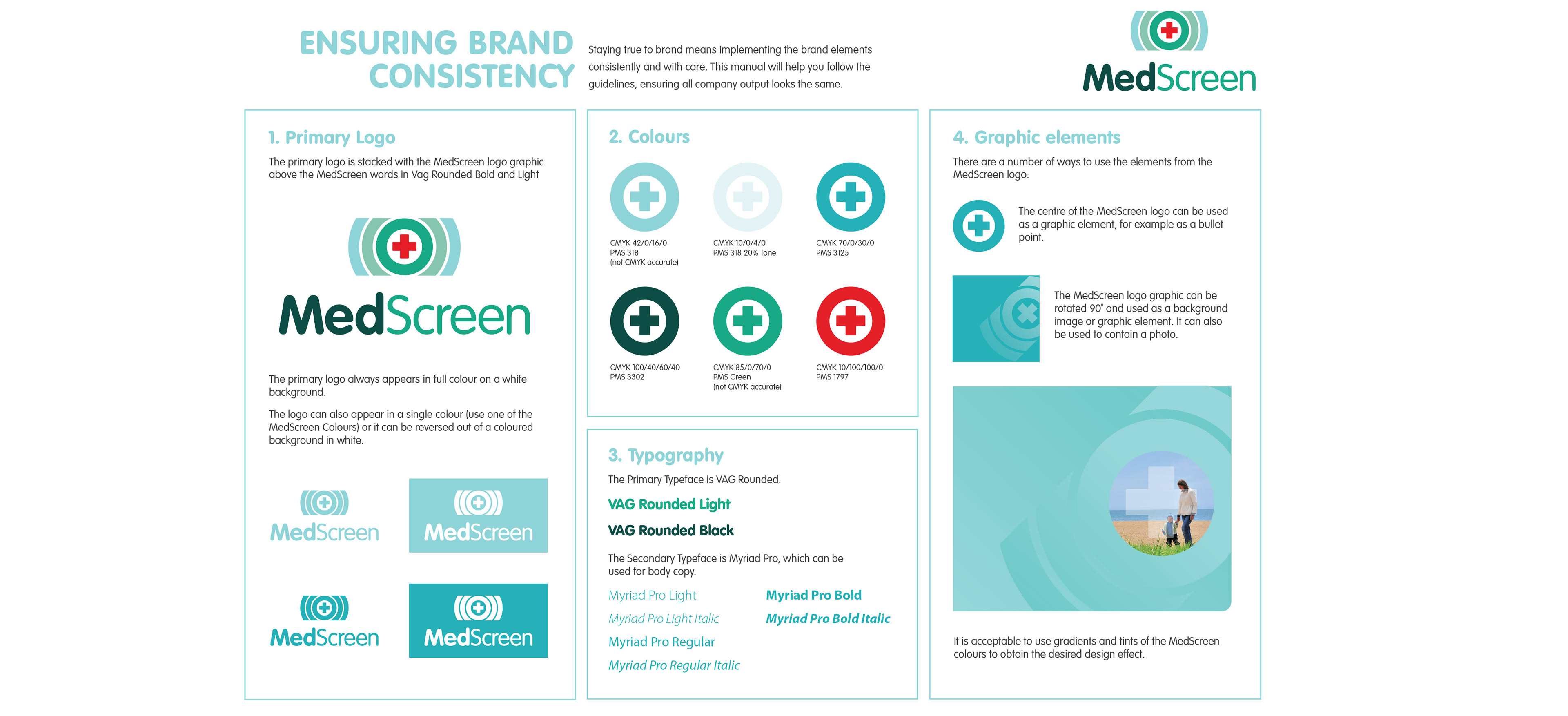 ENSURING BRAND CONSISTENCY

Staying true to brand means implementing the brand elements consistently and with care. This manual will help you follow the guidelines, ensuring all company output looks the same.

MedScreen

1. Primary Logo

The primary logo is stacked with the MedScreen logo graphic above the MedScreen words in Vag Rounded Bold and Light

MedScreen

The primary logo always appears in full colour on a white background.

The logo can also appear in a single colour (use one of the MedScreen Colours) or it can be reversed out of a coloured background in white.

MedScreen

MedScreen

MedScreen

MedScreen

2. Colours

CMYK 42/0/16/0
PMS 318
(not CMYK accurate)

CMYK 10/0/4/0
PMS 318 20% Tone

CMYK 70/0/30/0
PMS 3125

CMYK 100/40/60/40
PMS 3302

CMYK 85/0/70/0
PMS Green
(not CMYK accurate)

CMYK 10/100/100/0
PMS 1797

3. Typography

The Primary Typeface is VAG Rounded.

VAG Rounded Light

VAG Rounded Black

The Secondary Typeface is Myriad Pro, which can be used for body copy.

Myriad Pro Light

Myriad Pro Light Italic

Myriad Pro Regular

Myriad Pro Regular Italic

Myriad Pro Bold

Myriad Pro Bold Italic

4. Graphic elements

There are a number of ways to use the elements from the MedScreen logo:

The centre of the MedScreen logo can be used as a graphic element, for example as a bullet point.

The MedScreen logo graphic can be rotated 90° and used as a background image or graphic element. It can also be used to contain a photo.

It is acceptable to use gradients and tints of the MedScreen colours to obtain the desired design effect.